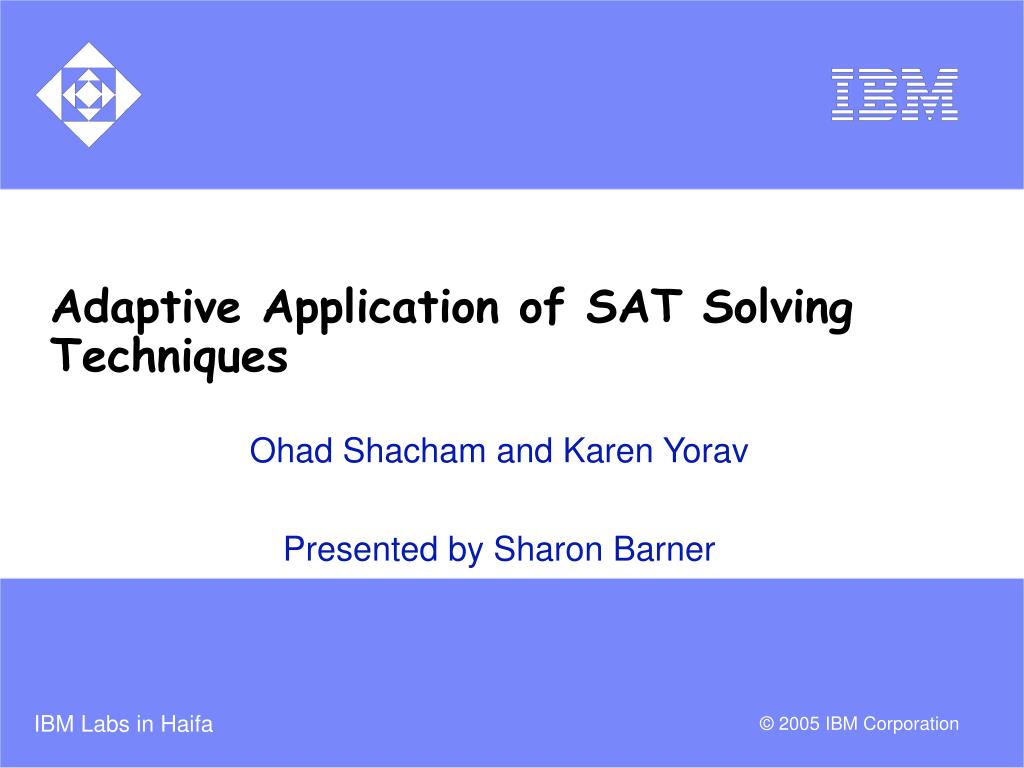 IBM

Adaptive Application of SAT Solving Techniques

Ohad Shacham and Karen Yorav

Presented by Sharon Barner

IBM Labs in Haifa

© 2005 IBM Corporation